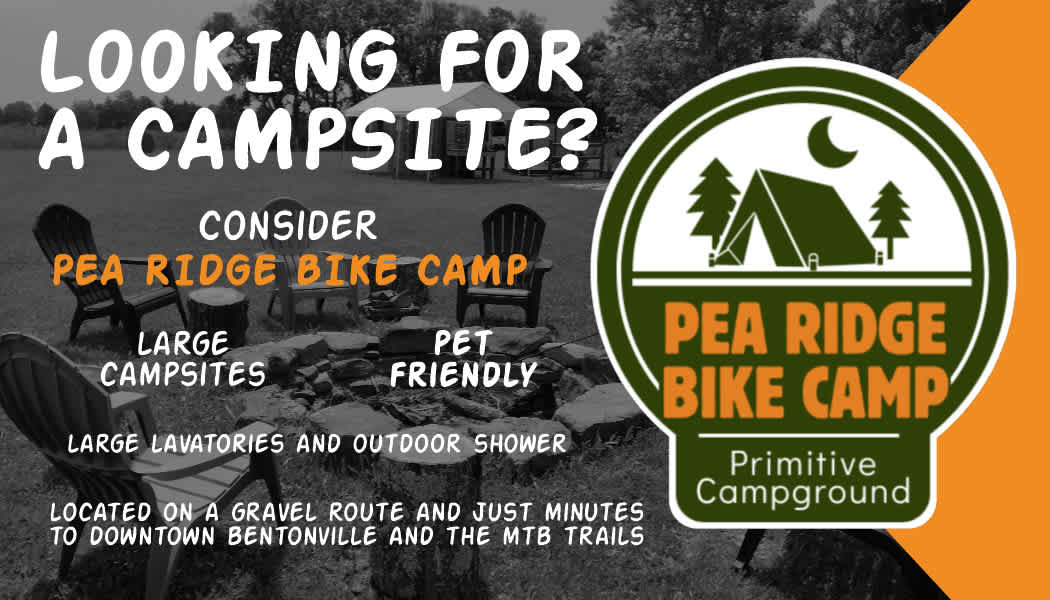 LOOKING FOR A CAMPSITE?

CONSIDER
PEA RIDGE BIKE CAMP

LARGE CAMPSITES

PET FRIENDLY

LARGE LAVATORIES AND OUTDOOR SHOWER

LOCATED ON A GRAVEL ROUTE AND JUST MINUTES TO DOWNTOWN BENTONVILLE AND THE MTB TRAILS

PEA RIDGE BIKE CAMP

Primitive Campground